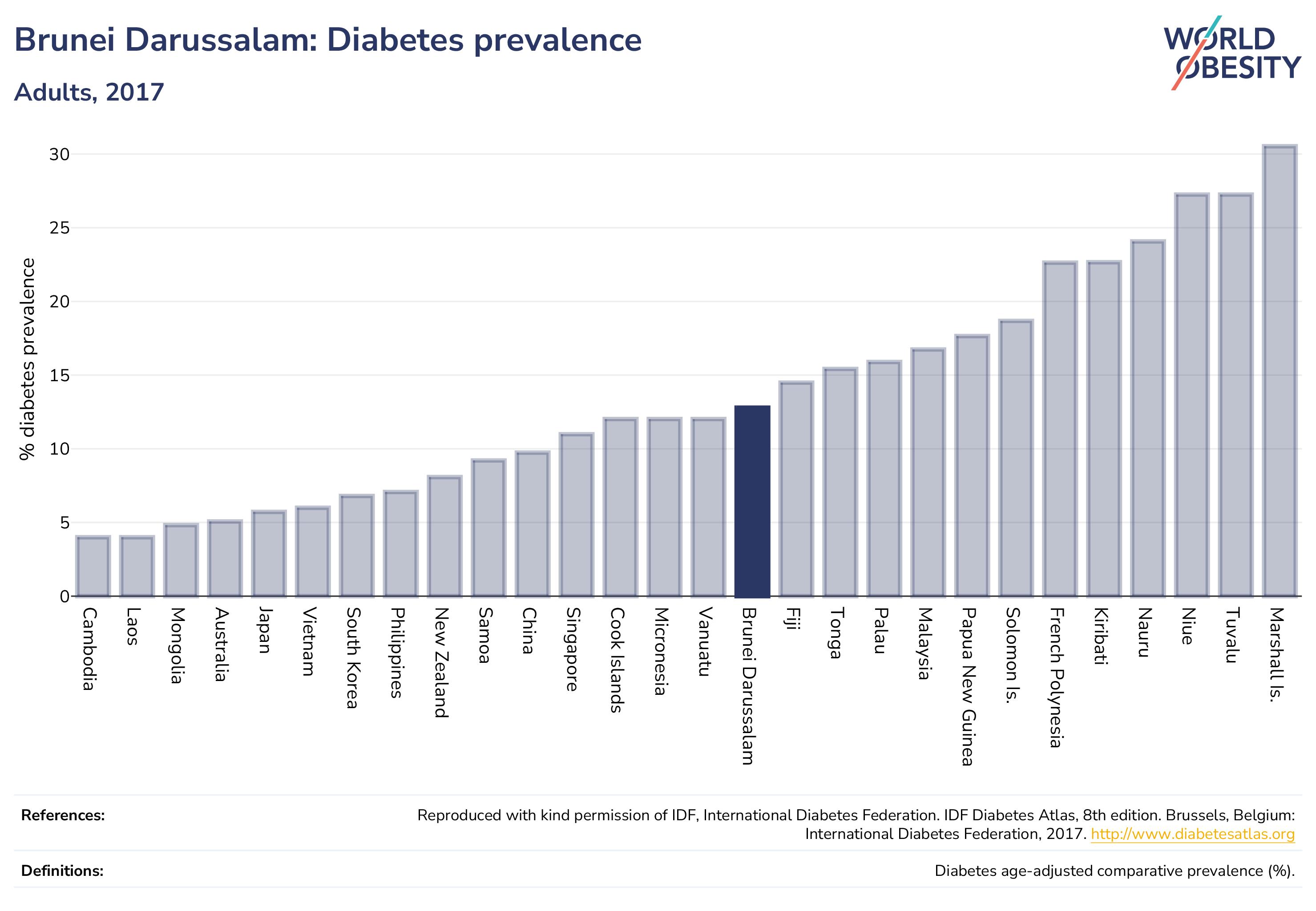 Brunei Darussalam: Diabetes prevalence

Adults, 2017

WORLD OBESITY

% diabetes prevalence

30
25
20
15
10
5
0

Cambodia
Laos
Mongolia
Australia
Japan
Vietnam
South Korea
Philippines
New Zealand
Samoa
China
Singapore
Cook Islands
Micronesia
Vanuatu
Brunei Darussalam
Fiji
Tonga
Palau
Malaysia
Papua New Guinea
Solomon Is.
French Polynesia
Kiribati
Nauru
Niue
Tuvalu
Marshall Is.

References: Reproduced with kind permission of IDF, International Diabetes Federation. IDF Diabetes Atlas, 8th edition. Brussels, Belgium: International Diabetes Federation, 2017. http://www.diabetesatlas.org

Definitions: Diabetes age-adjusted comparative prevalence (%).